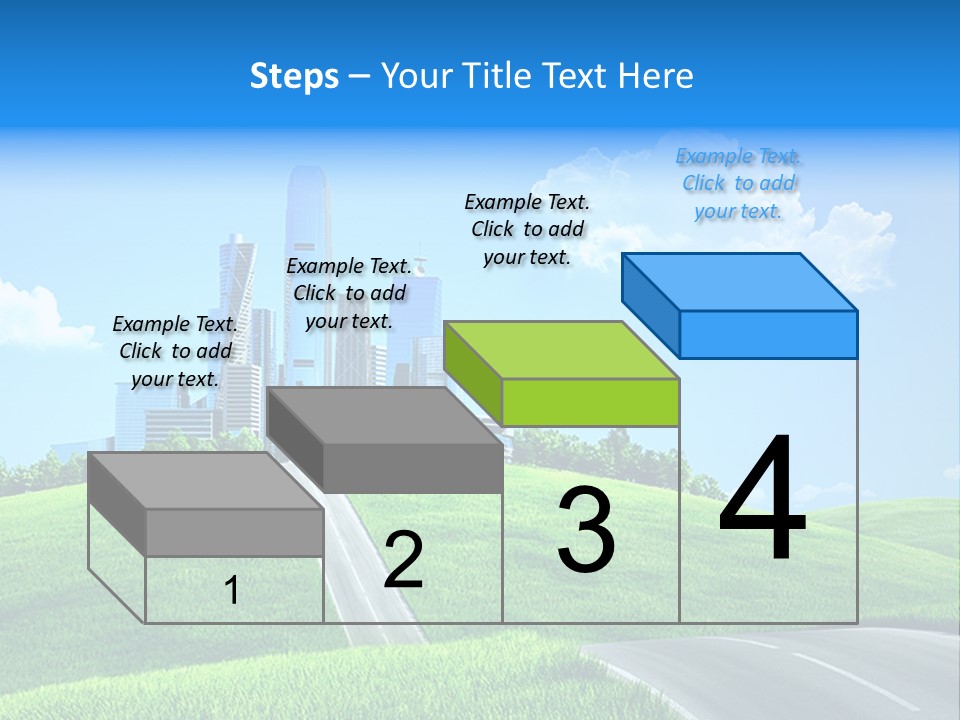 Steps – Your Title Text Here

Example Text. Click to add your text.

Example Text. Click to add your text.

Example Text. Click to add your text.

Example Text. Click to add your text.

1

2

3

4